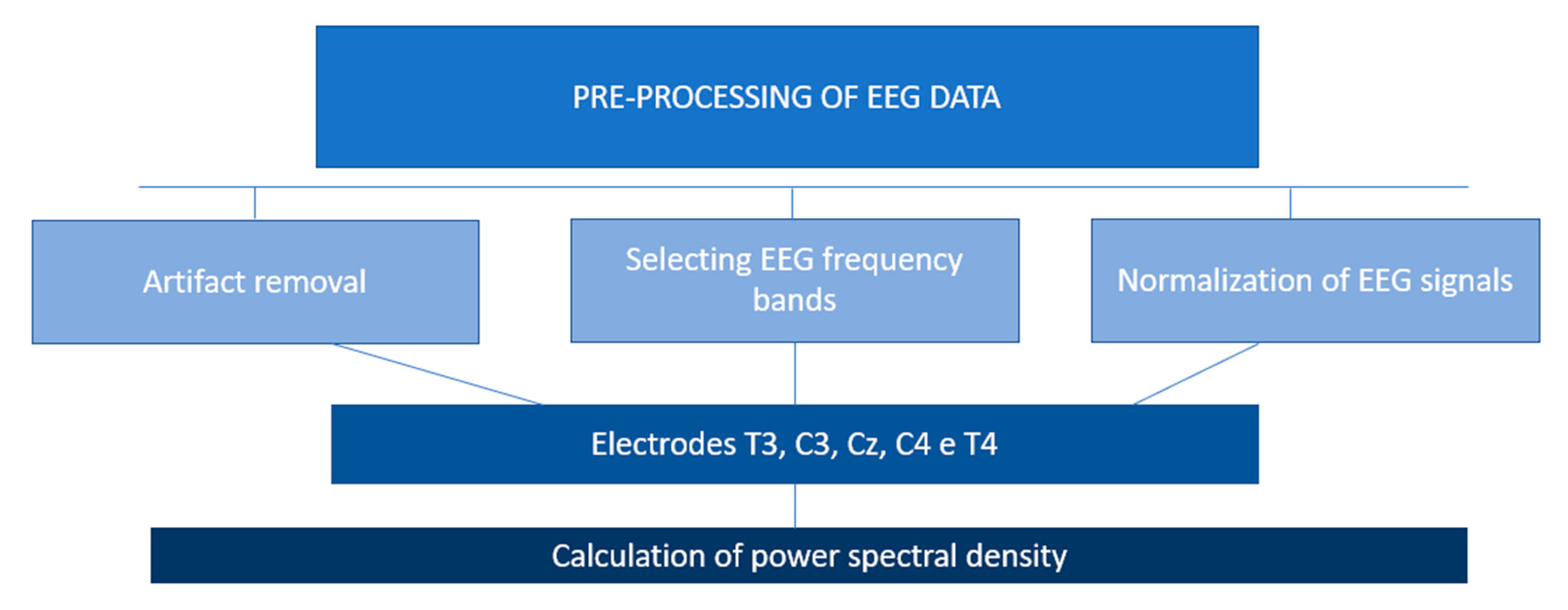 PRE-PROCESSING OF EEG DATA

Artifact removal

Selecting EEG frequency bands

Normalization of EEG signals

Electrodes T3, C3, Cz, C4 e T4

Calculation of power spectral density